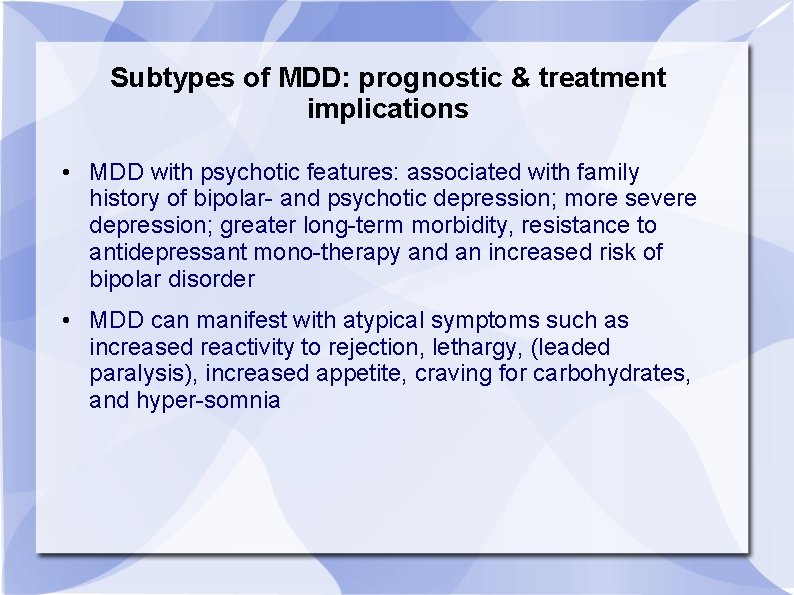 Subtypes of MDD: prognostic & treatment implications

• MDD with psychotic features: associated with family history of bipolar- and psychotic depression; more severe depression; greater long-term morbidity, resistance to antidepressant mono-therapy and an increased risk of bipolar disorder

• MDD can manifest with atypical symptoms such as increased reactivity to rejection, lethargy, (leaded paralysis), increased appetite, craving for carbohydrates, and hyper-somnia